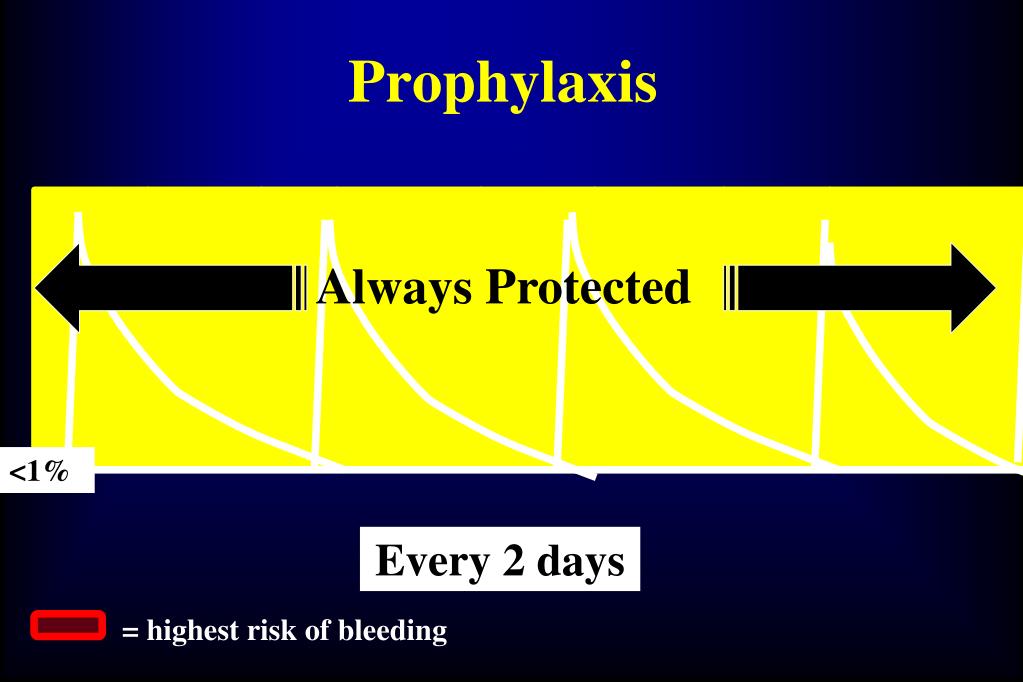 Prophylaxis

Always Protected

<1%

Every 2 days

= highest risk of bleeding